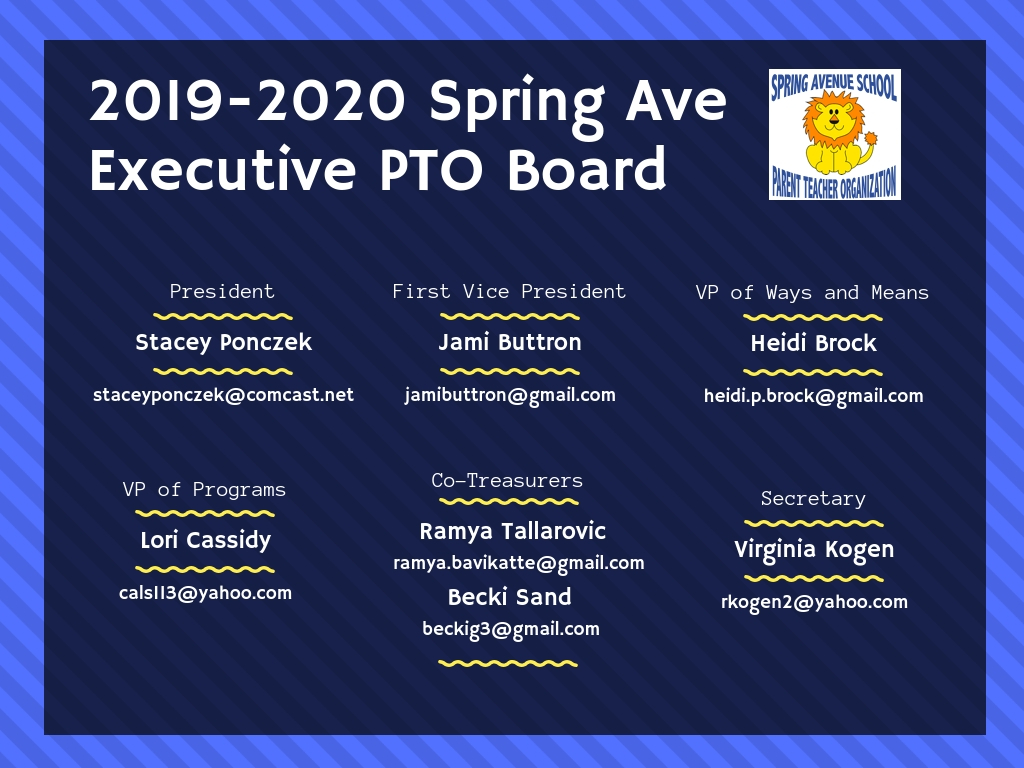 2019-2020 Spring Ave Executive PTO Board

SPRING AVENUE SCHOOL
PARENT TEACHER ORGANIZATION

President
Stacey Ponczek
staceyponczek@comcast.net

First Vice President
Jami Buttron
jamibuttron@gmail.com

VP of Ways and Means
Heidi Brock
heidi.p.brock@gmail.com

VP of Programs
Lori Cassidy
cals113@yahoo.com

Co-Treasurers
Ramya Tallarovic
ramya.bavikatte@gmail.com
Becki Sand
beckig3@gmail.com

Secretary
Virginia Kogen
rkogen2@yahoo.com